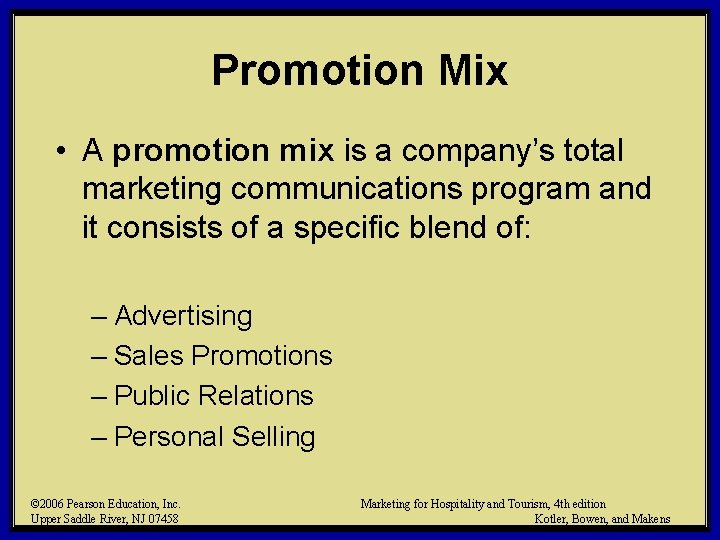 Promotion Mix

• A promotion mix is a company's total marketing communications program and it consists of a specific blend of:

– Advertising
– Sales Promotions
– Public Relations
– Personal Selling

©2006 Pearson Education, Inc.
Upper Saddle River, NJ 07458

Marketing for Hospitality and Tourism, 4th edition
Kotler, Bowen, and Makens